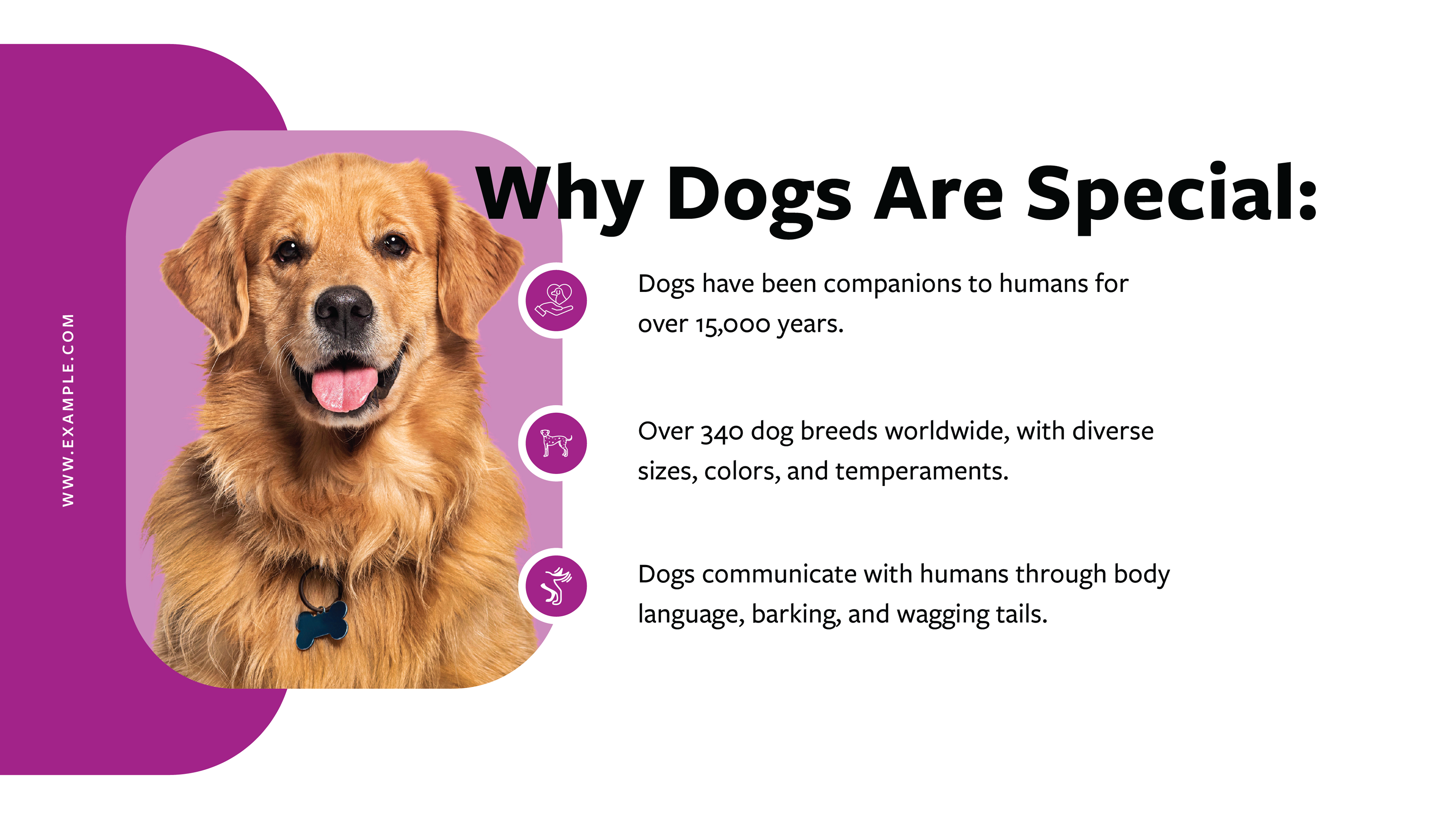 WWW.EXAMPLE.COM

Why Dogs Are Special:

Dogs have been companions to humans for over 15,000 years.

Over 340 dog breeds worldwide, with diverse sizes, colors, and temperaments.

Dogs communicate with humans through body language, barking, and wagging tails.